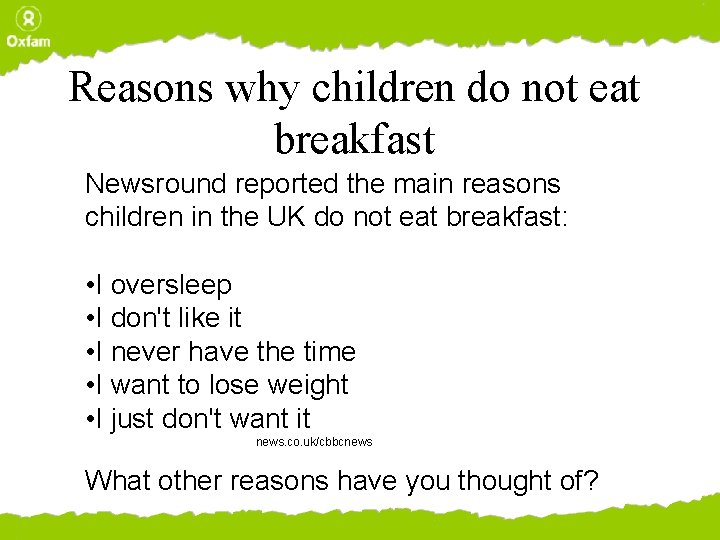 Oxfam

Reasons why children do not eat breakfast

Newsround reported the main reasons children in the UK do not eat breakfast:

•I oversleep
•I don't like it
•I never have the time
•I want to lose weight
•I just don't want it

news.co.uk/cbbcnews

What other reasons have you thought of?